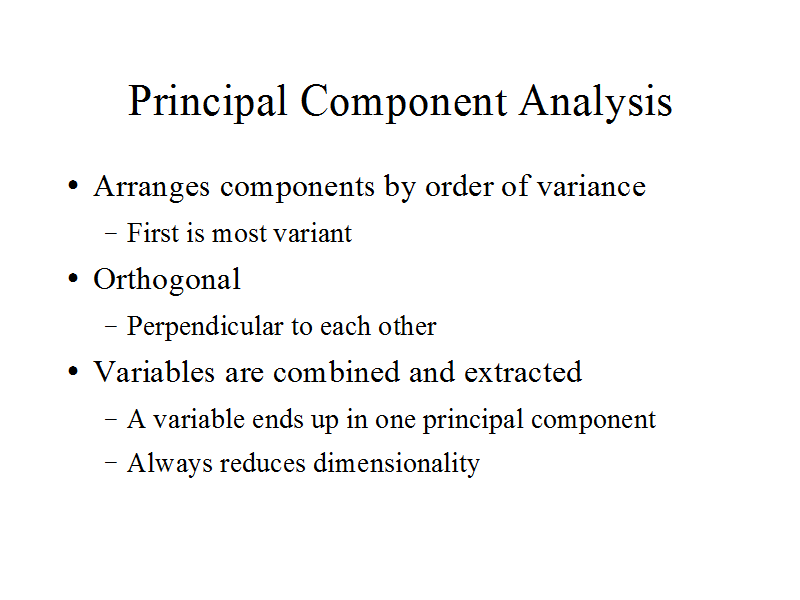 Principal Component Analysis

• Arranges components by order of variance
  – First is most variant
• Orthogonal
  – Perpendicular to each other
• Variables are combined and extracted
  – A variable ends up in one principal component
  – Always reduces dimensionality